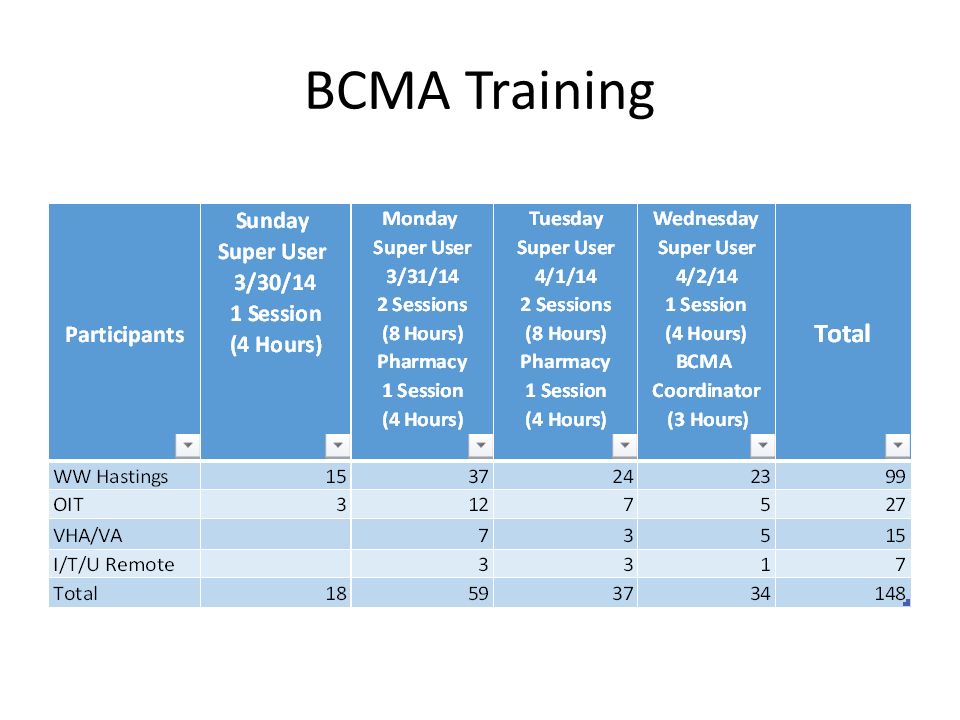 BCMA Training

| Participants | Sunday Super User 3/30/14 1 Session (4 Hours) | Monday Super User 3/31/14 2 Sessions (8 Hours) Pharmacy 1 Session (4 Hours) | Tuesday Super User 4/1/14 2 Sessions (8 Hours) Pharmacy 1 Session (4 Hours) | Wednesday Super User 4/2/14 1 Session (4 Hours) BCMA Coordinator (3 Hours) | Total |
|---|---|---|---|---|---|
| WW Hastings | 15 | 37 | 24 | 23 | 99 |
| OIT | 3 | 12 | 7 | 5 | 27 |
| VHA/VA | | 7 | 3 | 5 | 15 |
| I/T/U Remote | | 3 | 3 | 1 | 7 |
| Total | 18 | 59 | 37 | 34 | 148 |